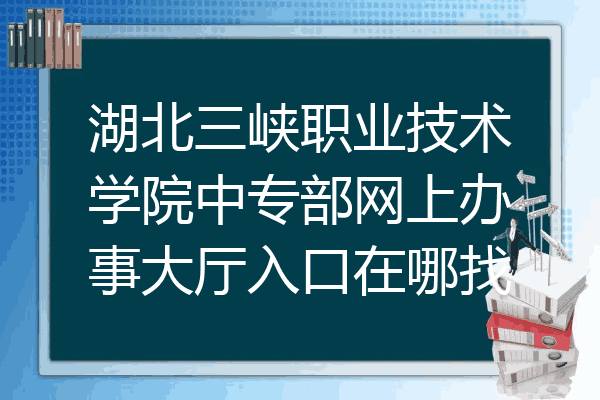 湖北三峡职业技术学院中专部网上办事大厅入口在哪找